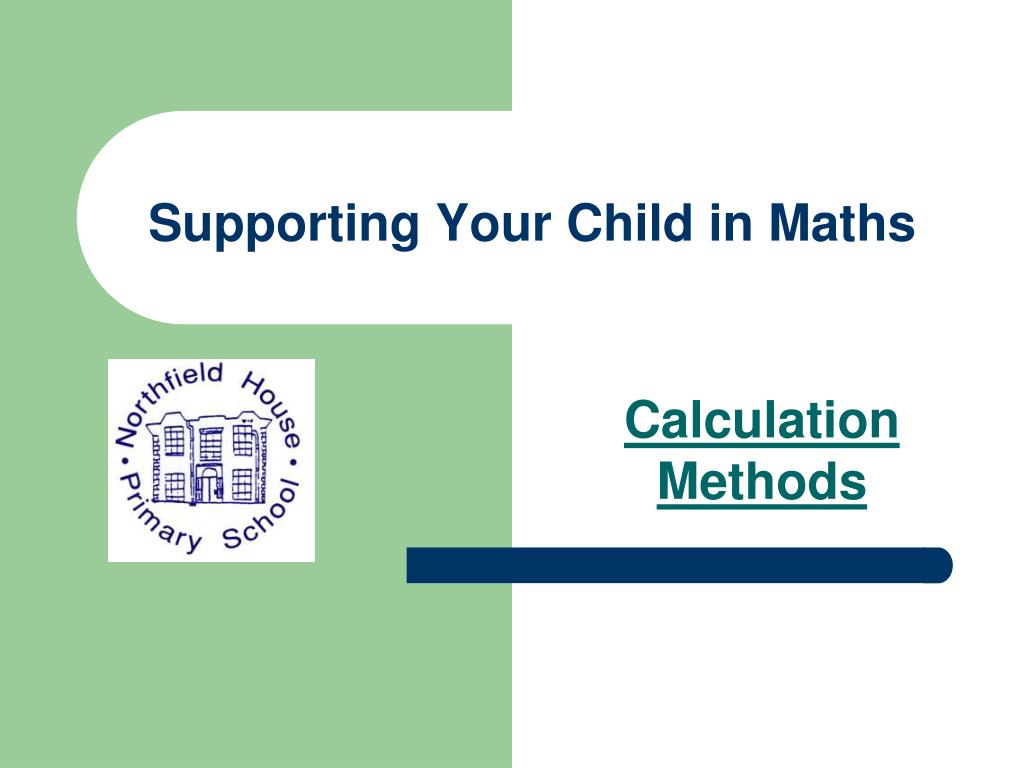 Supporting Your Child in Maths

Northfield House • Primary School •

Calculation Methods